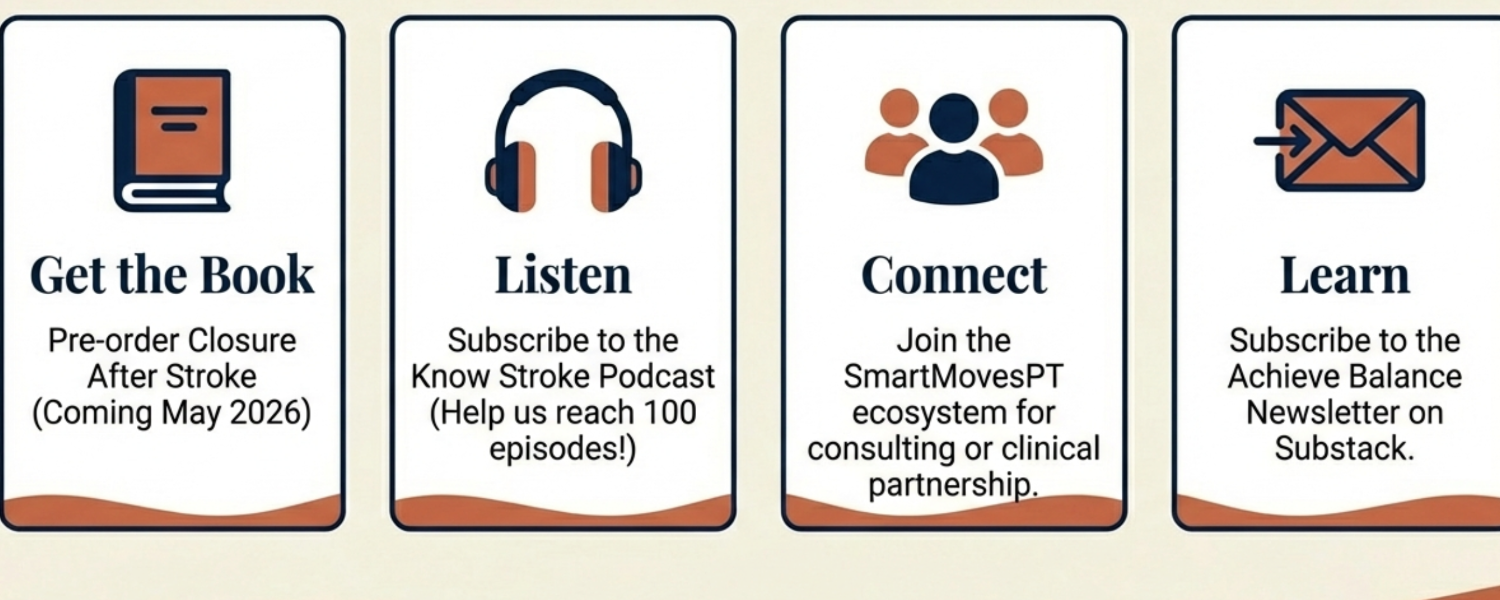 Get the Book

Pre-order Closure After Stroke (Coming May 2026)

Listen

Subscribe to the Know Stroke Podcast (Help us reach 100 episodes!)

Connect

Join the SmartMovesPT ecosystem for consulting or clinical partnership.

Learn

Subscribe to the Achieve Balance Newsletter on Substack.